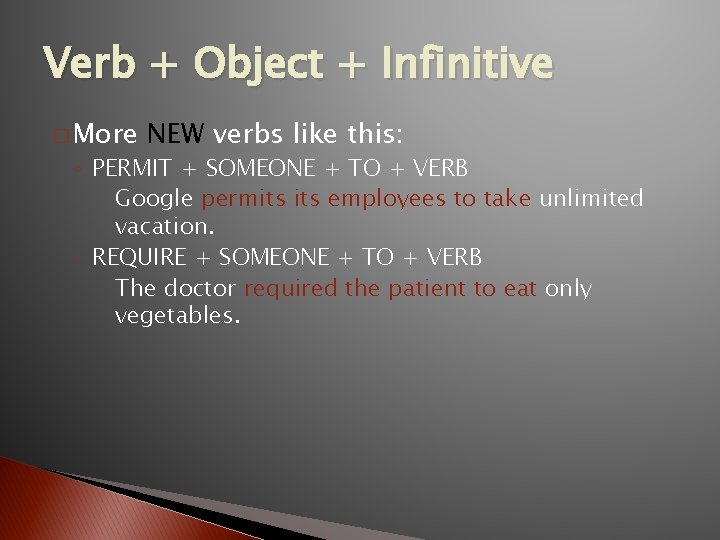 Verb + Object + Infinitive

More NEW verbs like this:

PERMIT + SOMEONE + TO + VERB

Google permits its employees to take unlimited vacation.

REQUIRE + SOMEONE + TO + VERB

The doctor required the patient to eat only vegetables.